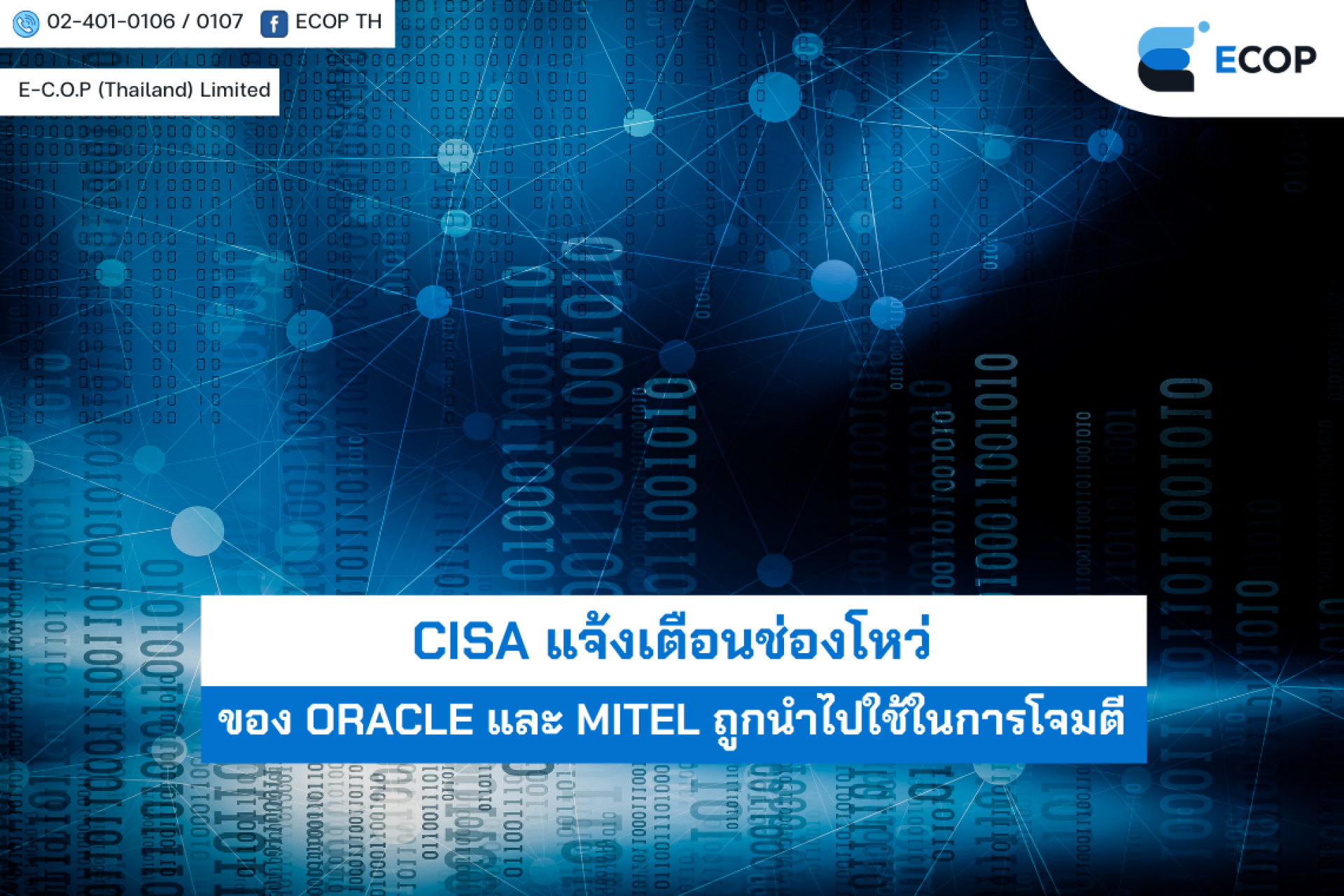 02-401-0106 / 0107 ECOP TH

E-C.O.P (Thailand) Limited

ECOP

CISA แจ้งเตือนช่องโหว่

ของ ORACLE และ MITEL ถูกนำไปใช้ในการโจมตี